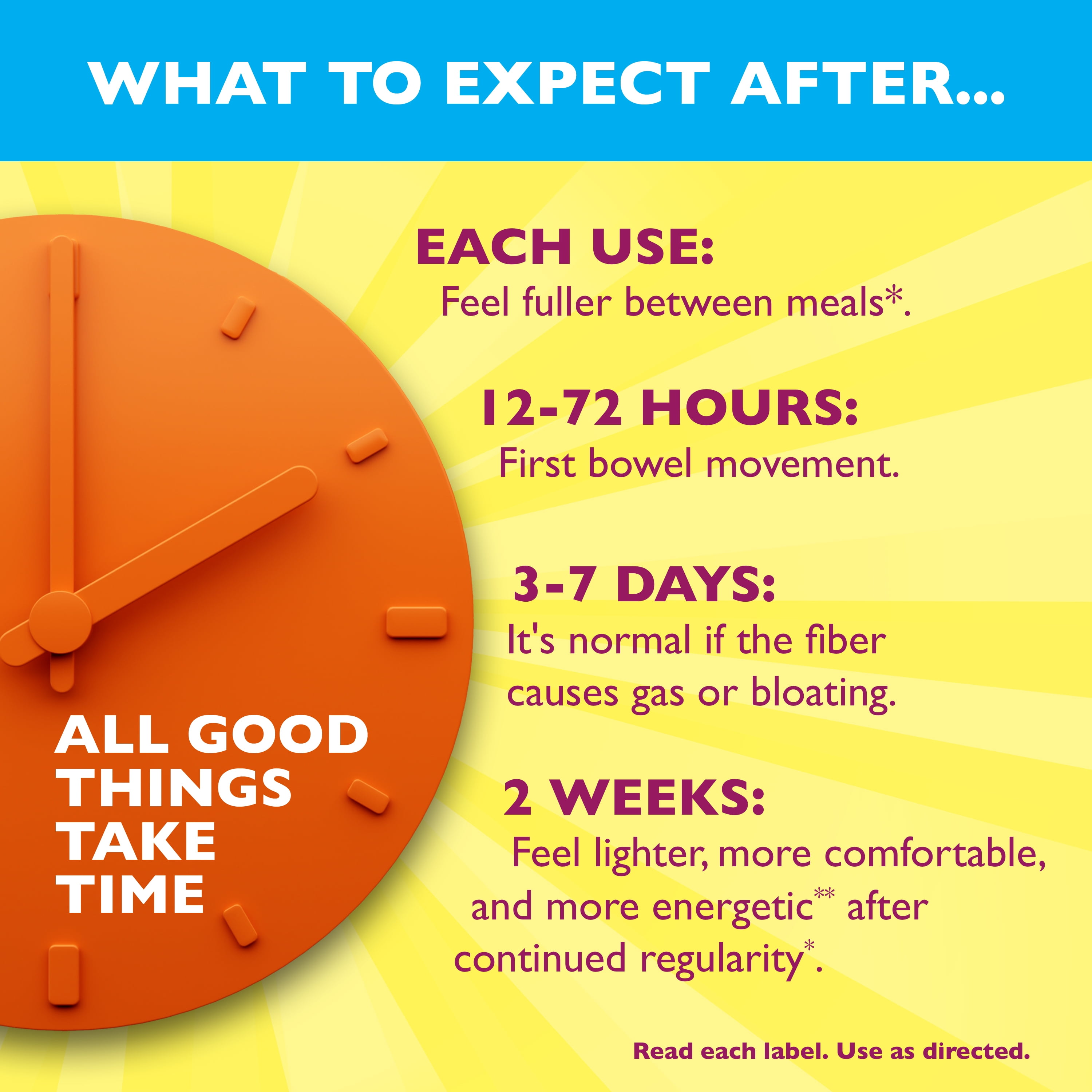 WHAT TO EXPECT AFTER...

EACH USE:
Feel fuller between meals*.

12-72 HOURS:
First bowel movement.

3-7 DAYS:
It's normal if the fiber causes gas or bloating.

2 WEEKS:
Feel lighter, more comfortable, and more energetic** after continued regularity*.

ALL GOOD THINGS TAKE TIME

Read each label. Use as directed.